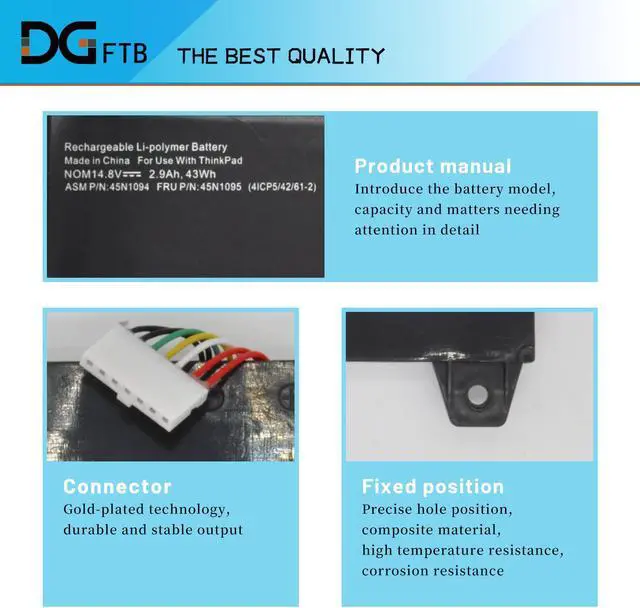 DG FTB THE BEST QUALITY

Rechargeable Li-polymer Battery
Made in China For Use With ThinkPad
NOM14.8V⎓ 2.9Ah, 43Wh
ASM P/N:45N1094 FRU P/N:45N1095 (4ICP5/42/61-2)

Product manual
Introduce the battery model, capacity and matters needing attention in detail

Connector
Gold-plated technology, durable and stable output

Fixed position
Precise hole position, composite material, high temperature resistance, corrosion resistance